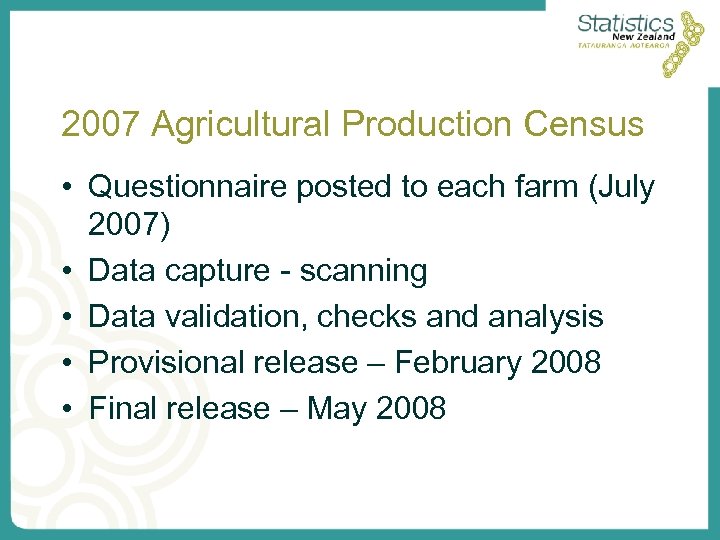 Statistics New Zealand
TATAURANGA AOTEAROA

2007 Agricultural Production Census

• Questionnaire posted to each farm (July 2007)
• Data capture - scanning
• Data validation, checks and analysis
• Provisional release – February 2008
• Final release – May 2008